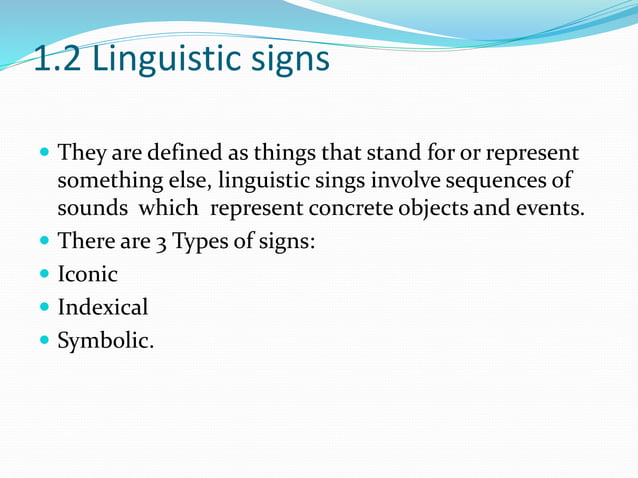 1.2 Linguistic signs

- They are defined as things that stand for or represent something else, linguistic sings involve sequences of sounds which represent concrete objects and events.
- There are 3 Types of signs:
- Iconic
- Indexical
- Symbolic.